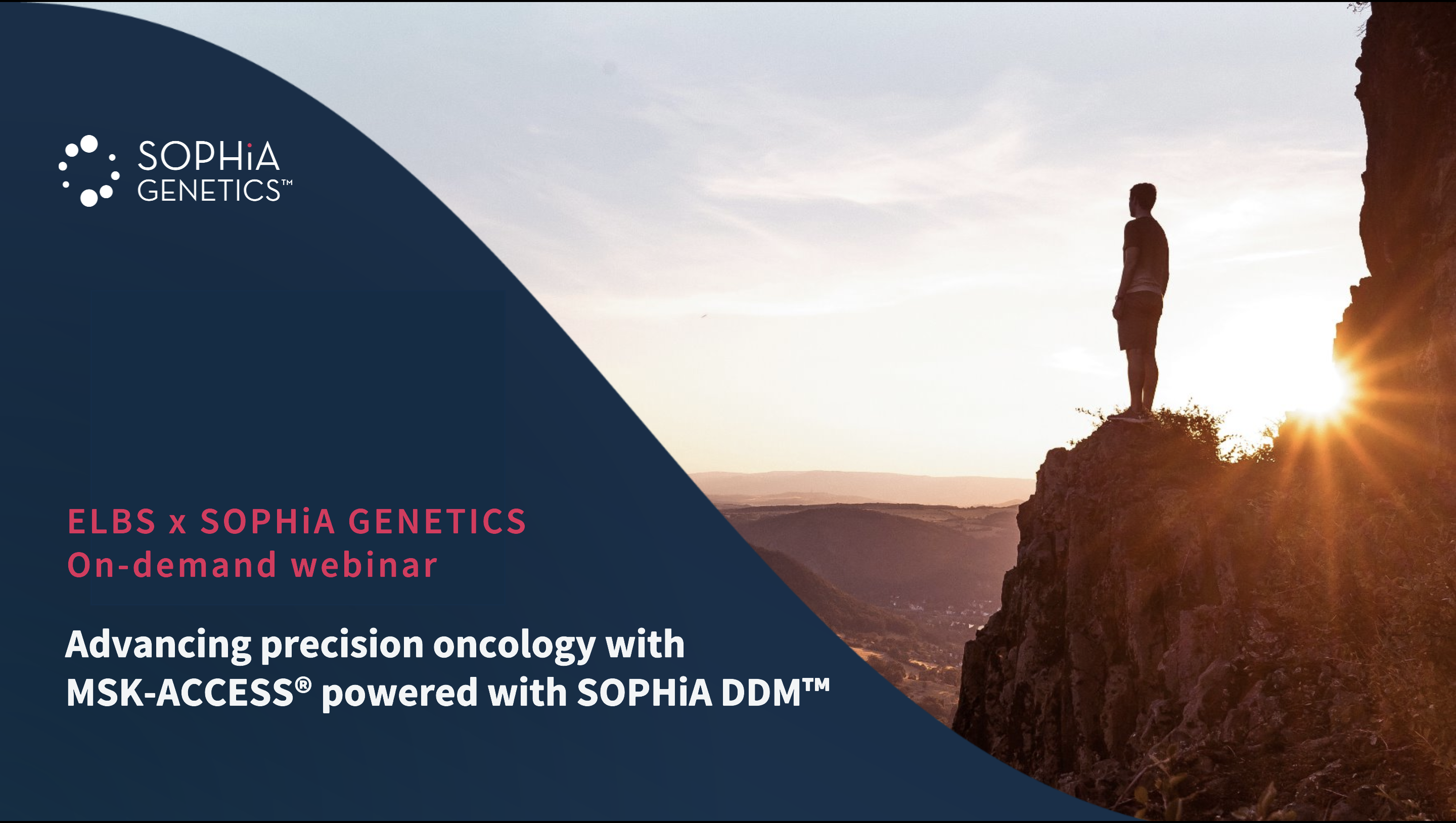 SOPHiA GENETICS™

ELBS x SOPHiA GENETICS
On-demand webinar

Advancing precision oncology with MSK-ACCESS® powered with SOPHiA DDM™